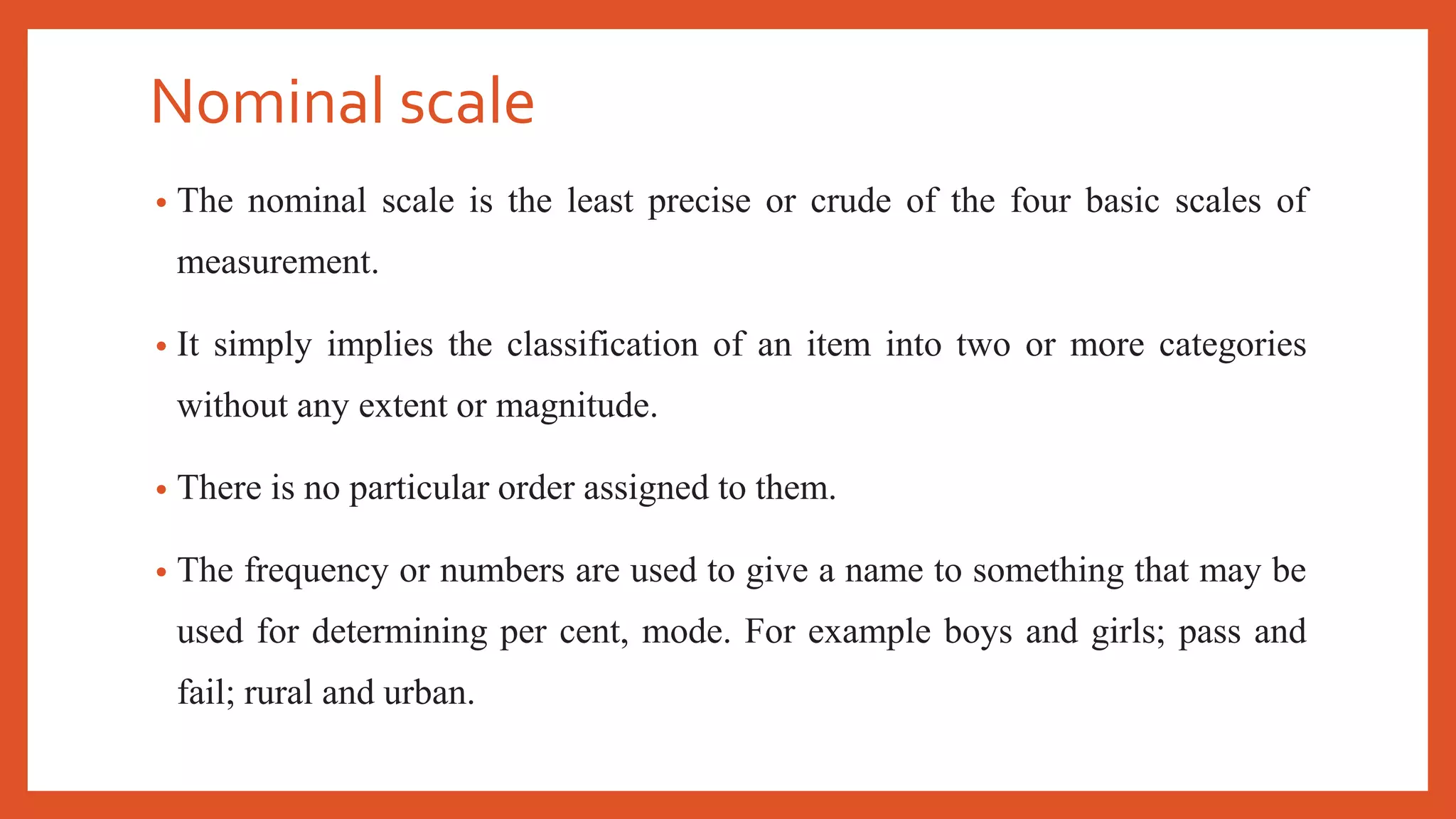 Nominal scale

• The nominal scale is the least precise or crude of the four basic scales of measurement.

• It simply implies the classification of an item into two or more categories without any extent or magnitude.

• There is no particular order assigned to them.

• The frequency or numbers are used to give a name to something that may be used for determining per cent, mode. For example boys and girls; pass and fail; rural and urban.